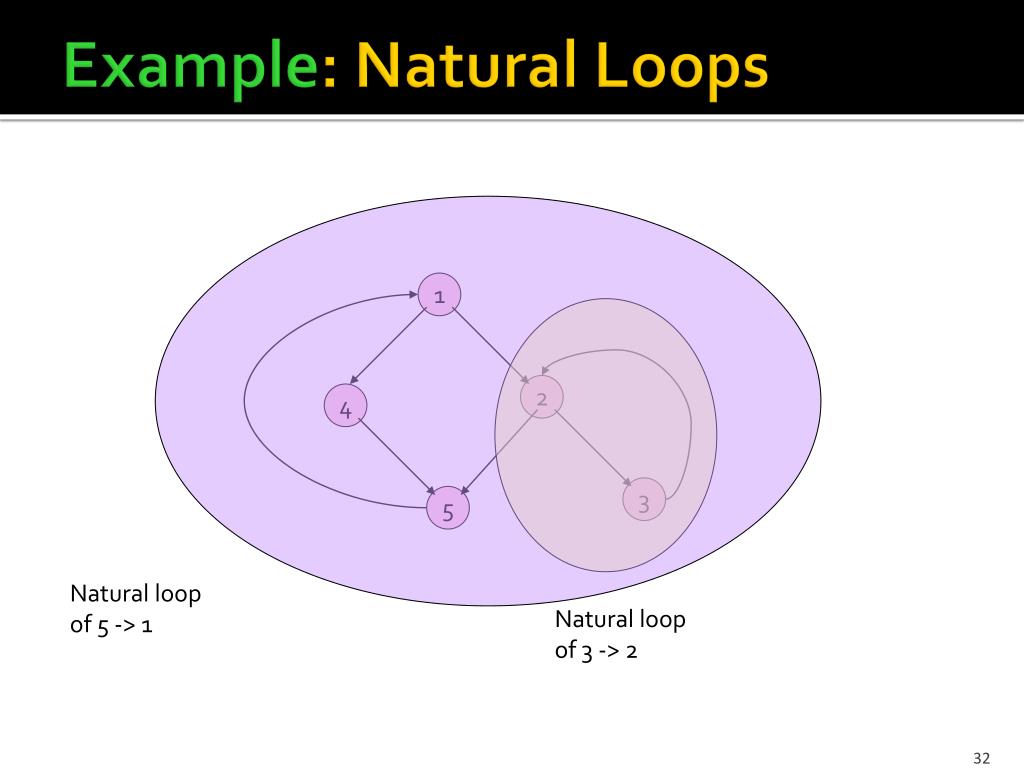 Example: Natural Loops

1
4
2
5
3

Natural loop of 5 -> 1

Natural loop of 3 -> 2

32